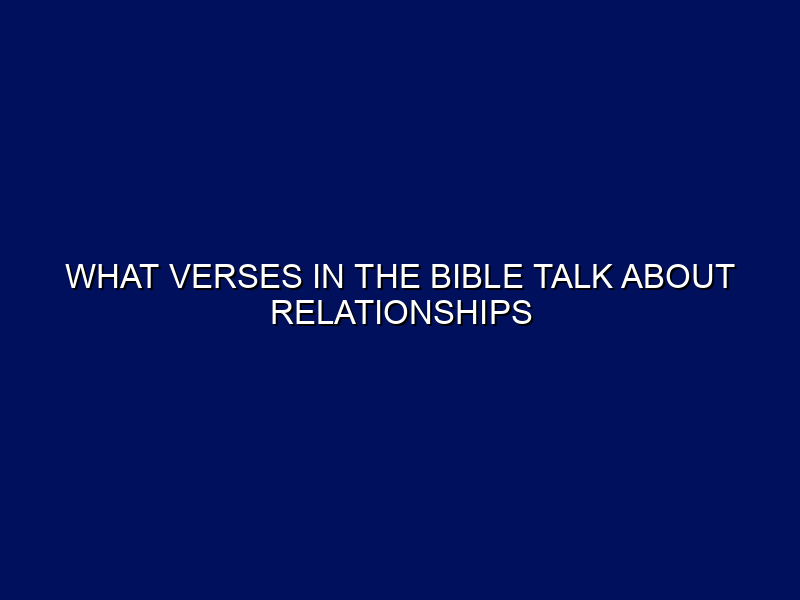 WHAT VERSES IN THE BIBLE TALK ABOUT RELATIONSHIPS